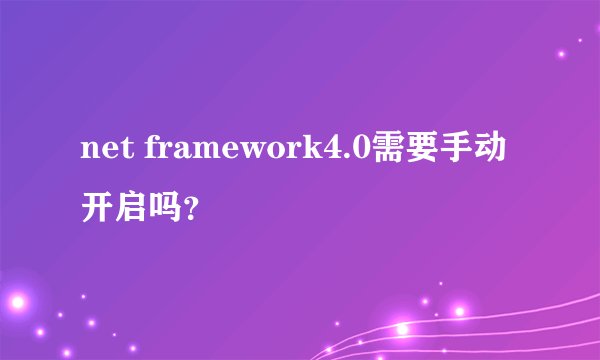 net framework4.0需要手动开启吗?